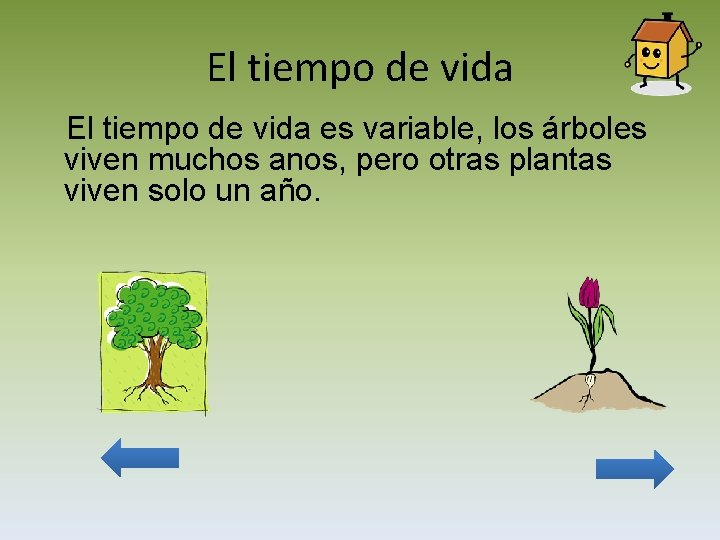 El tiempo de vida

El tiempo de vida es variable, los árboles viven muchos anos, pero otras plantas viven solo un año.